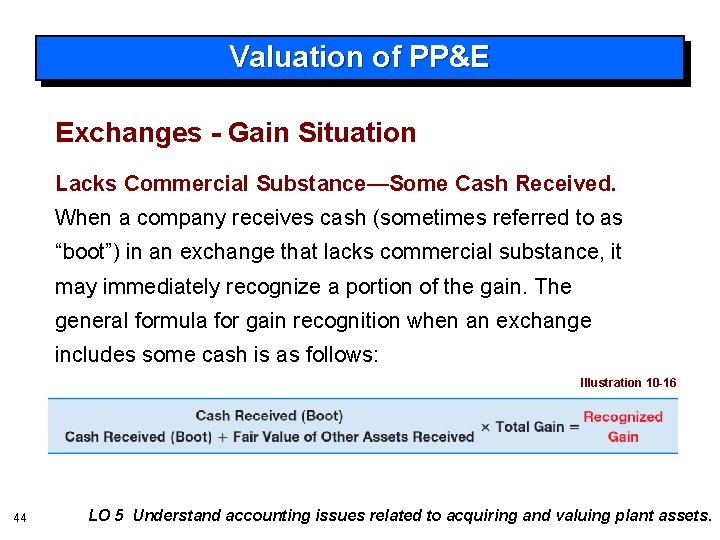 Valuation of PP&E

Exchanges - Gain Situation

Lacks Commercial Substance—Some Cash Received. When a company receives cash (sometimes referred to as “boot”) in an exchange that lacks commercial substance, it may immediately recognize a portion of the gain. The general formula for gain recognition when an exchange includes some cash is as follows:

Illustration 10-16

$\frac{\text{Cash Received (Boot)}}{\text{Cash Received (Boot)} + \text{Fair Value of Other Assets Received}} \times \text{Total Gain} = \text{Recognized Gain}$

44

LO 5 Understand accounting issues related to acquiring and valuing plant assets.